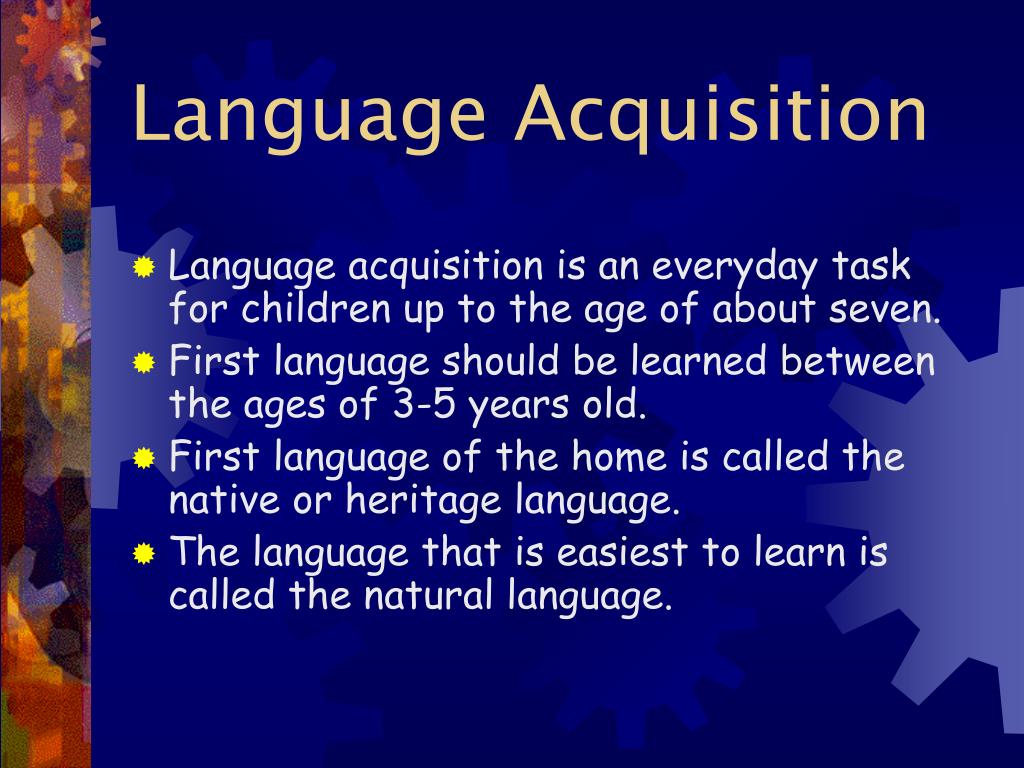 Language Acquisition

Language acquisition is an everyday task for children up to the age of about seven.

First language should be learned between the ages of 3-5 years old.

First language of the home is called the native or heritage language.

The language that is easiest to learn is called the natural language.